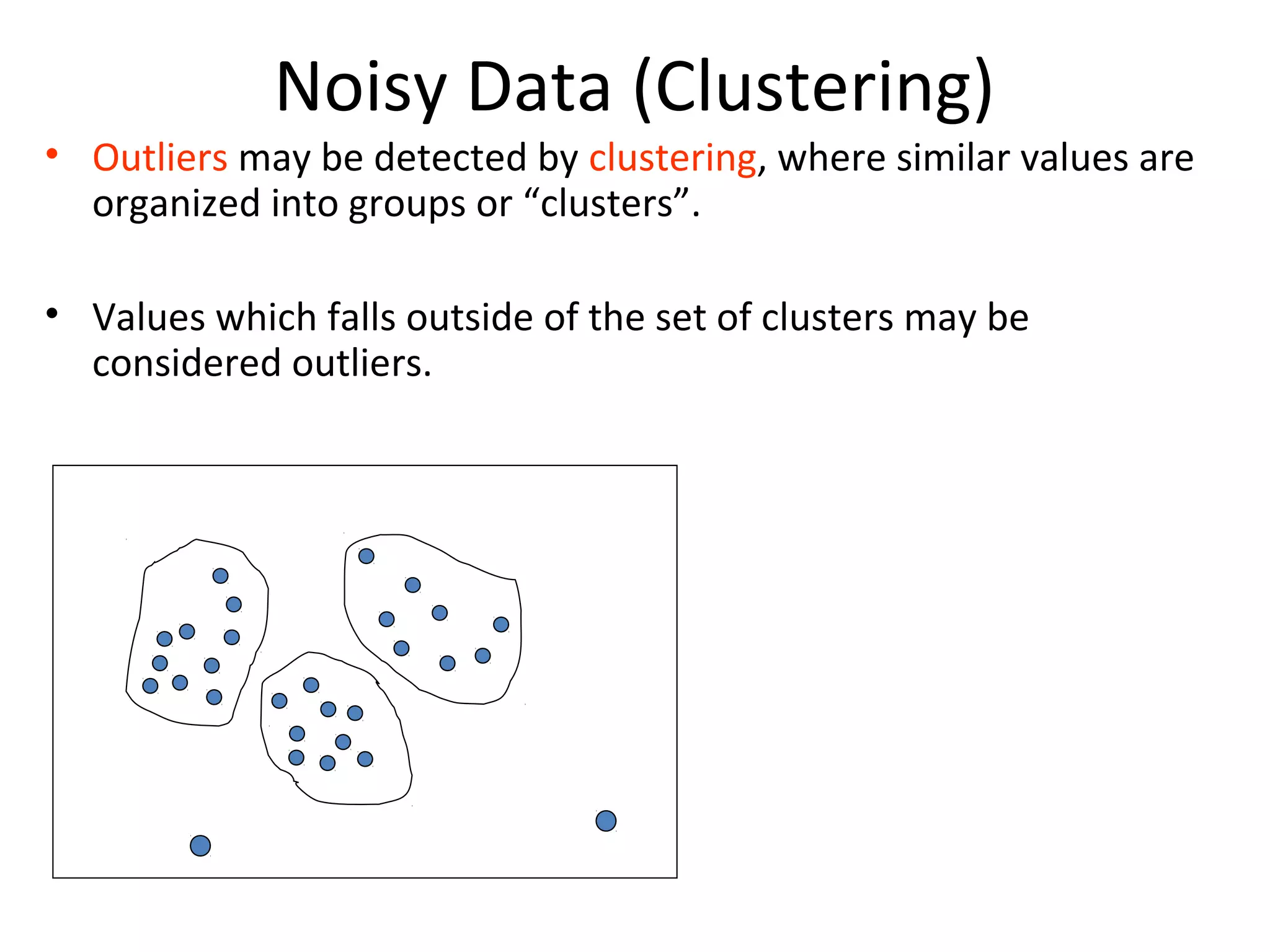 Noisy Data (Clustering)

• Outliers may be detected by clustering, where similar values are organized into groups or “clusters”.

• Values which falls outside of the set of clusters may be considered outliers.